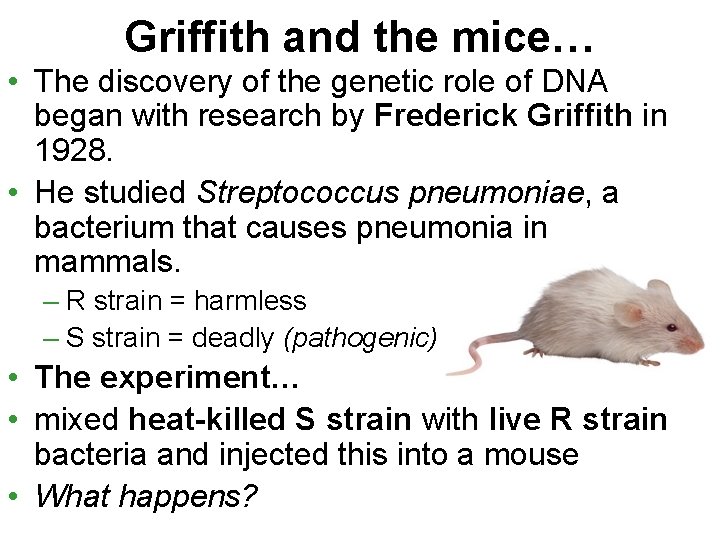 Griffith and the mice…

• The discovery of the genetic role of DNA began with research by Frederick Griffith in 1928.

• He studied Streptococcus pneumoniae, a bacterium that causes pneumonia in mammals.

– R strain = harmless

– S strain = deadly (pathogenic)

• The experiment…

• mixed heat-killed S strain with live R strain bacteria and injected this into a mouse

• What happens?